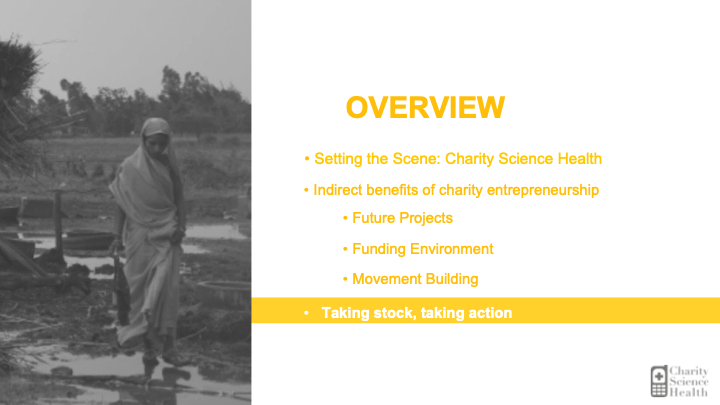 OVERVIEW

• Setting the Scene: Charity Science Health

• Indirect benefits of charity entrepreneurship

• Future Projects

• Funding Environment

• Movement Building

• Taking stock, taking action

Charity Science Health